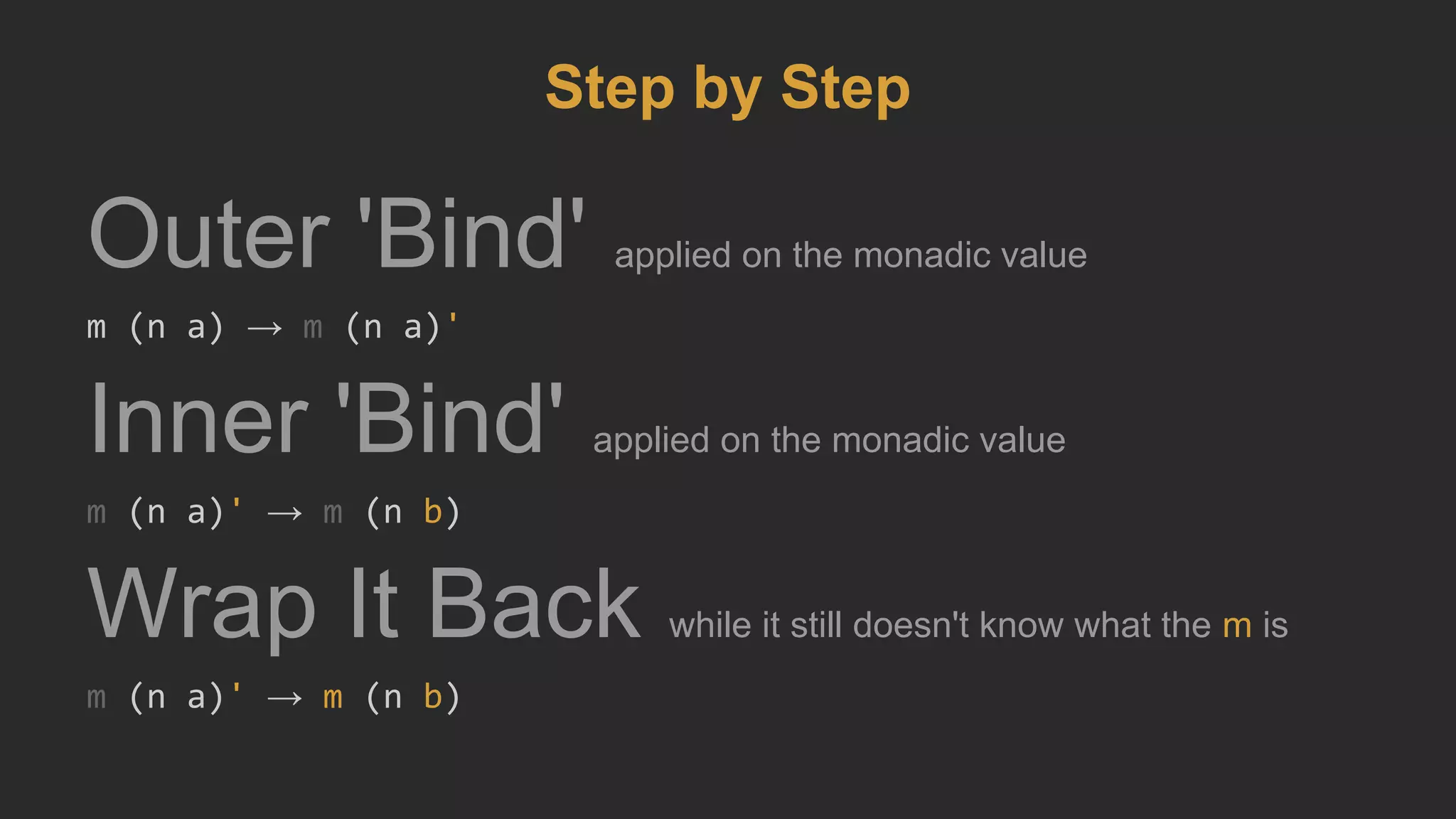 Step by Step

Outer 'Bind' applied on the monadic value

m (n a) → m (n a)'

Inner 'Bind' applied on the monadic value

m (n a)' → m (n b)

Wrap It Back while it still doesn't know what the m is

m (n a)' → m (n b)